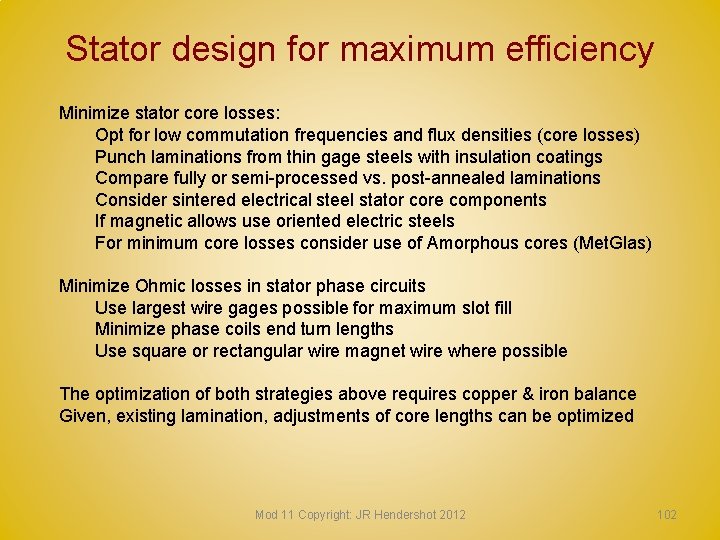 Stator design for maximum efficiency

Minimize stator core losses:
Opt for low commutation frequencies and flux densities (core losses)
Punch laminations from thin gage steels with insulation coatings
Compare fully or semi-processed vs. post-annealed laminations
Consider sintered electrical steel stator core components
If magnetic allows use oriented electric steels
For minimum core losses consider use of Amorphous cores (MetGlas)

Minimize Ohmic losses in stator phase circuits
Use largest wire gages possible for maximum slot fill
Minimize phase coils end turn lengths
Use square or rectangular wire magnet wire where possible

The optimization of both strategies above requires copper & iron balance
Given, existing lamination, adjustments of core lengths can be optimized

Mod 11 Copyright: JR Hendershot 2012

102